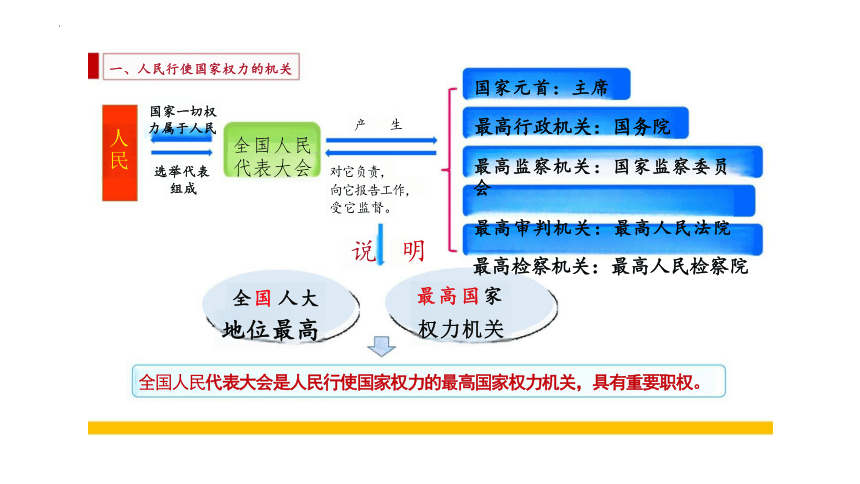 一、人民行使国家权力的机关

人民

国家一切权力属于人民

选举代表组成

全国人民代表大会

产 生

对它负责，向它报告工作，受它监督。

国家元首：主席

最高行政机关：国务院

最高监察机关：国家监察委员会

最高审判机关：最高人民法院

最高检察机关：最高人民检察院

说 明

全国人大地位最高

最高国家权力机关

全国人民代表大会是人民行使国家权力的最高国家权力机关，具有重要职权。